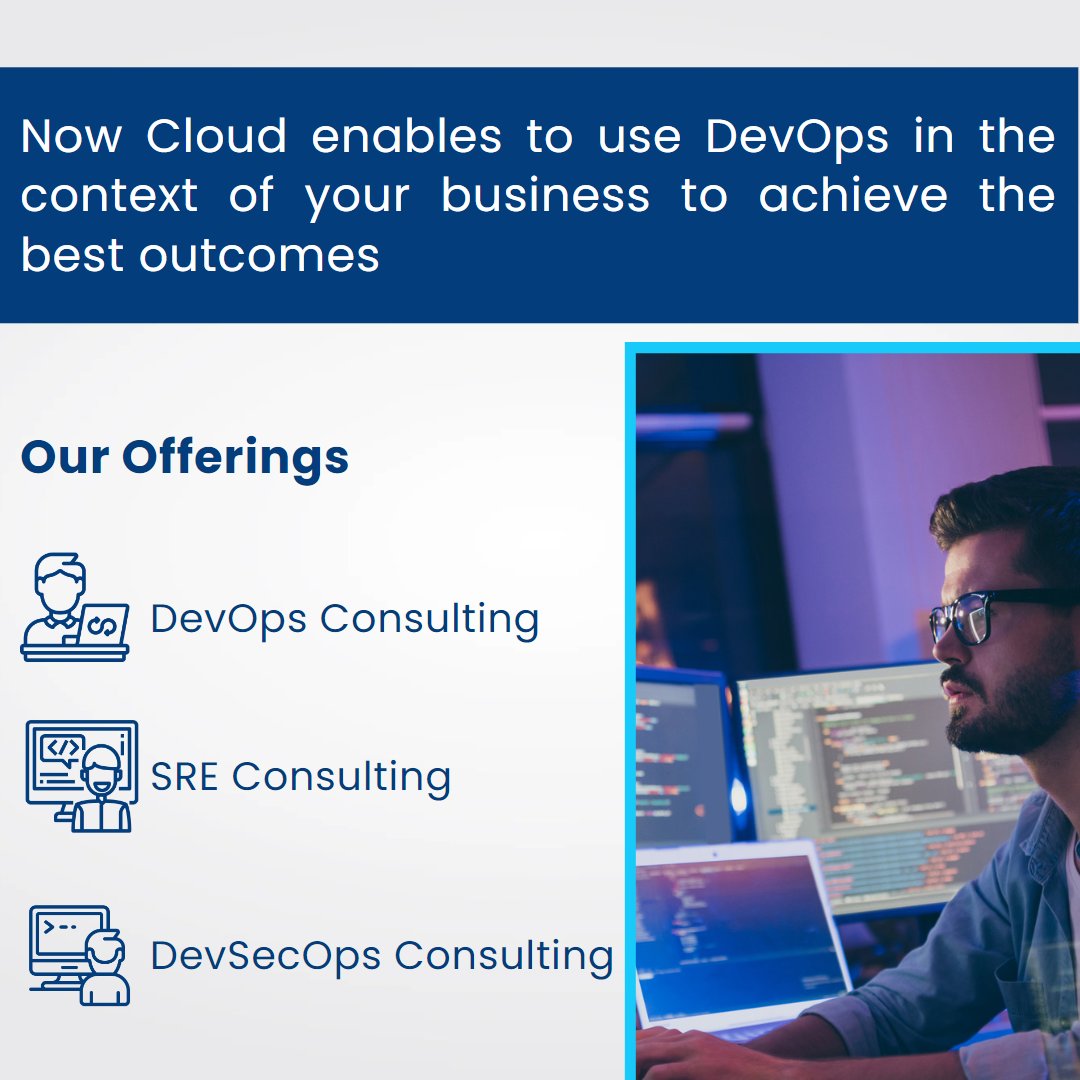 Now Cloud enables to use DevOps in the context of your business to achieve the best outcomes

Our Offerings

DevOps Consulting

SRE Consulting

DevSecOps Consulting